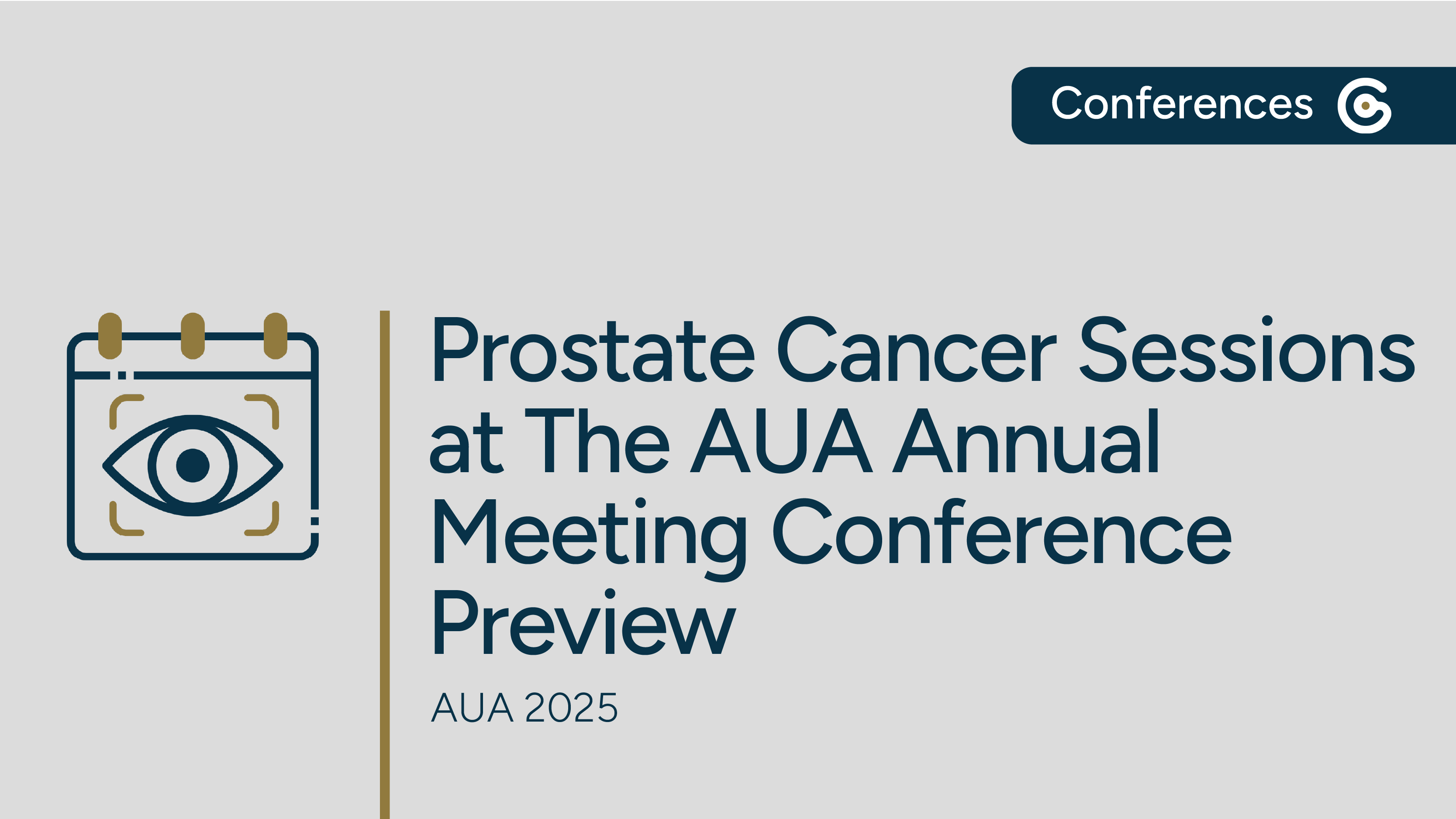 Conferences

Prostate Cancer Sessions at The AUA Annual Meeting Conference Preview

AUA 2025